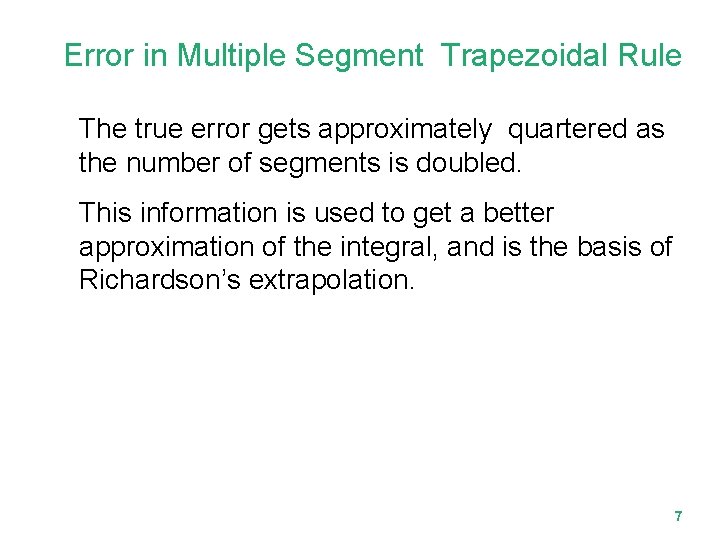 Error in Multiple Segment Trapezoidal Rule

The true error gets approximately quartered as the number of segments is doubled.

This information is used to get a better approximation of the integral, and is the basis of Richardson's extrapolation.

7